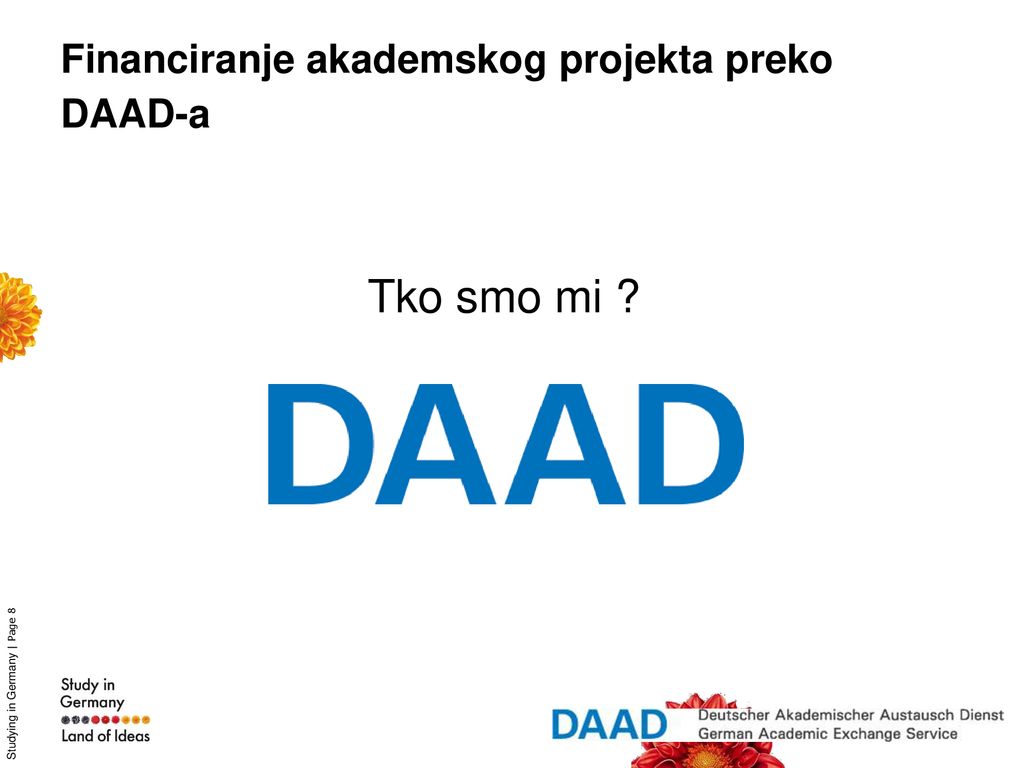 Financiranje akademskog projekta preko DAAD-a

Tko smo mi ?

DAAD

Studying in Germany | Page 8

Study in Germany Land of Ideas

DAAD Deutscher Akademischer Austausch Dienst German Academic Exchange Service